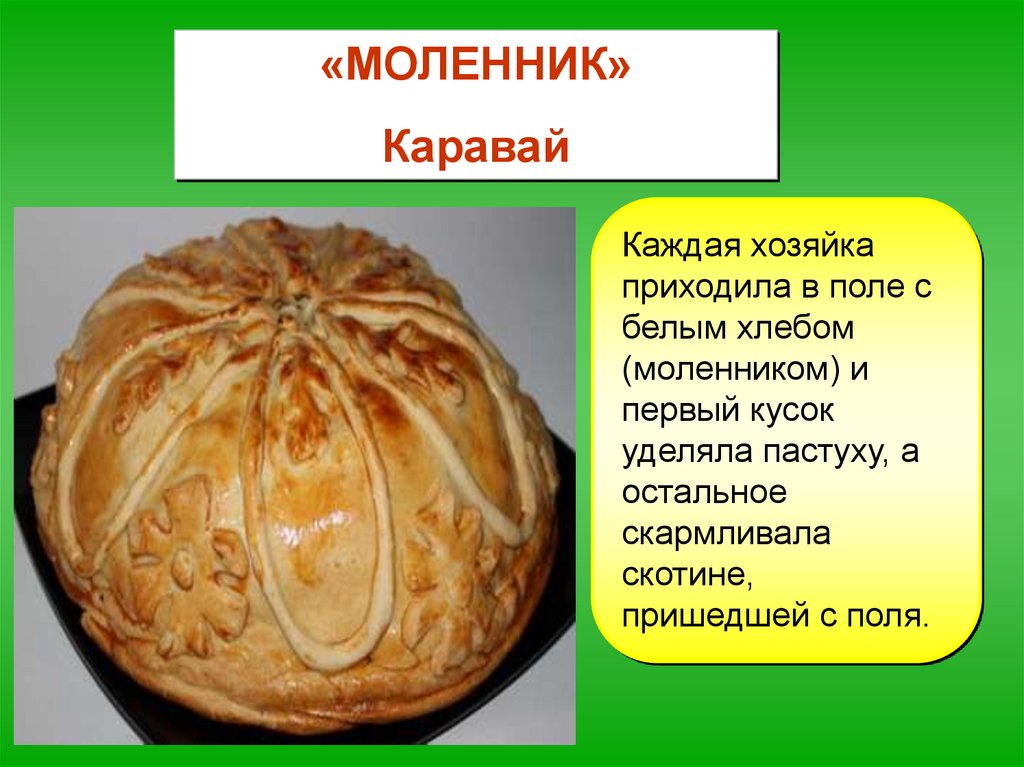 «МОЛЕННИК»
Каравай

Каждая хозяйка приходила в поле с белым хлебом (моленником) и первый кусок уделяла пастуху, а остальное скармливала скотине, пришедшей с поля.